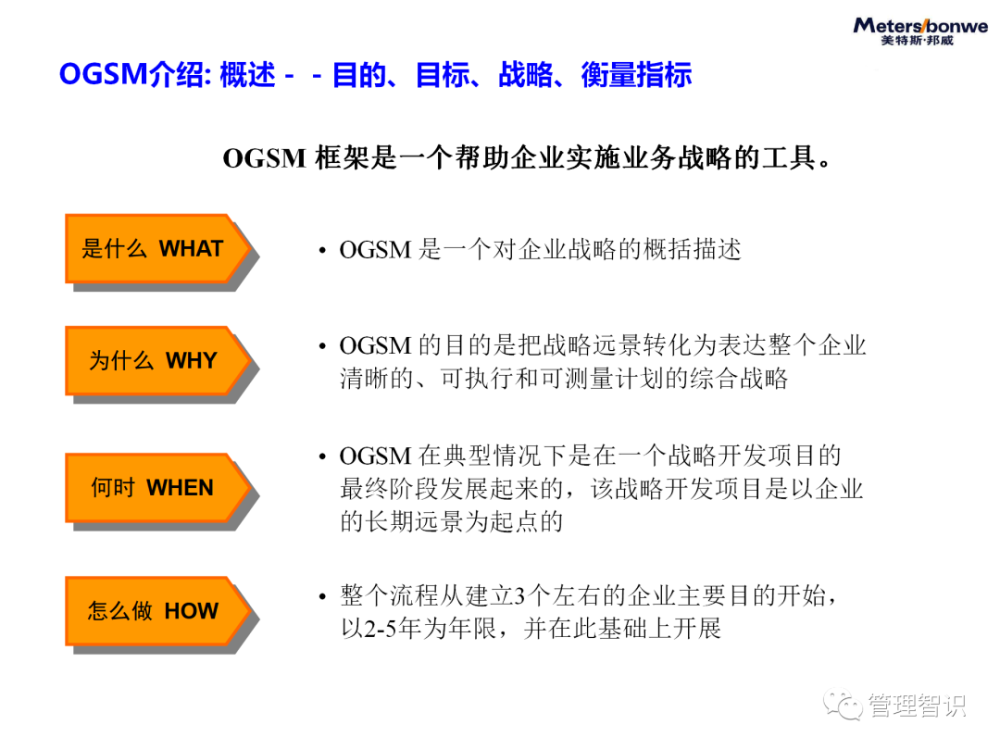 Meters/bonwe
美特斯·邦威

OGSM介绍: 概述 - - 目的、目标、战略、衡量指标

OGSM 框架是一个帮助企业实施业务战略的工具。

是什么 WHAT

• OGSM 是一个对企业战略的概括描述

为什么 WHY

• OGSM 的目的是把战略远景转化为表达整个企业清晰的、可执行和可测量计划的综合战略

何时 WHEN

• OGSM 在典型情况下是在一个战略开发项目的最终阶段发展起来的，该战略开发项目是以企业的长期远景为起点的

怎么做 HOW

• 整个流程从建立3个左右的企业主要目的开始，以2-5年为年限，并在此基础上开展

管理智识